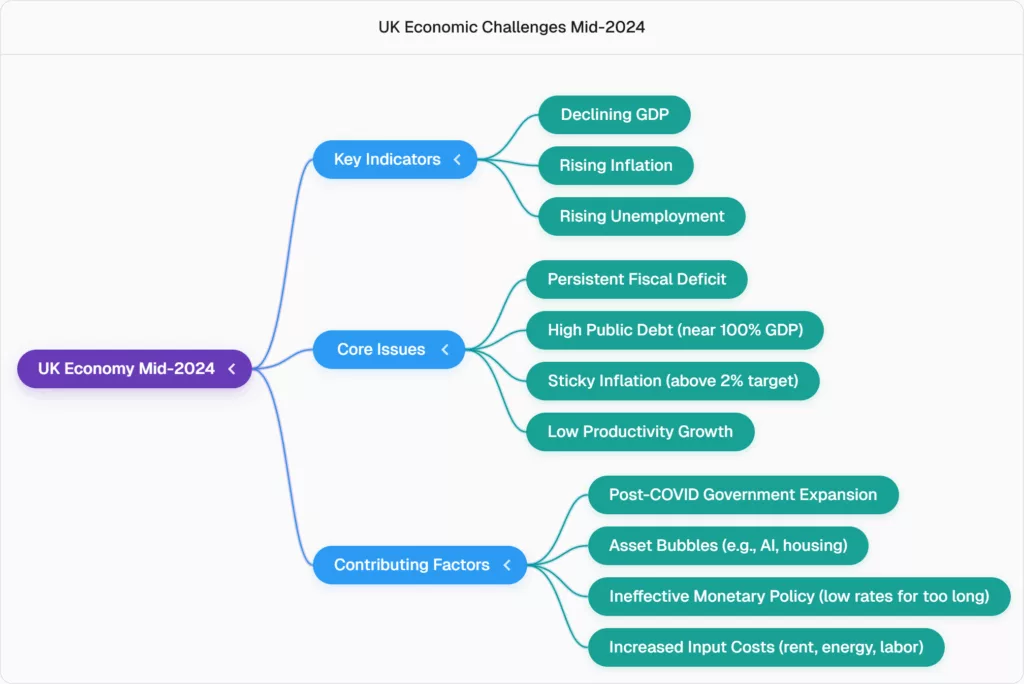 UK Economic Challenges Mid-2024

UK Economy Mid-2024

Key Indicators

Declining GDP

Rising Inflation

Rising Unemployment

Core Issues

Persistent Fiscal Deficit

High Public Debt (near 100% GDP)

Sticky Inflation (above 2% target)

Low Productivity Growth

Contributing Factors

Post-COVID Government Expansion

Asset Bubbles (e.g., AI, housing)

Ineffective Monetary Policy (low rates for too long)

Increased Input Costs (rent, energy, labor)